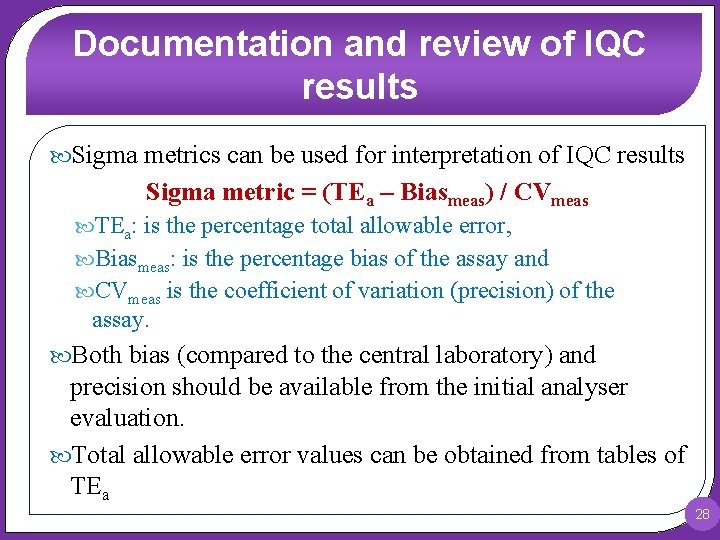 Documentation and review of IQC results

Sigma metrics can be used for interpretation of IQC results

Sigma metric = ($TE_a$ – $Bias_{meas}$) / $CV_{meas}$

$TE_a$: is the percentage total allowable error,

$Bias_{meas}$: is the percentage bias of the assay and

$CV_{meas}$ is the coefficient of variation (precision) of the assay.

Both bias (compared to the central laboratory) and precision should be available from the initial analyser evaluation.

Total allowable error values can be obtained from tables of $TE_a$

28